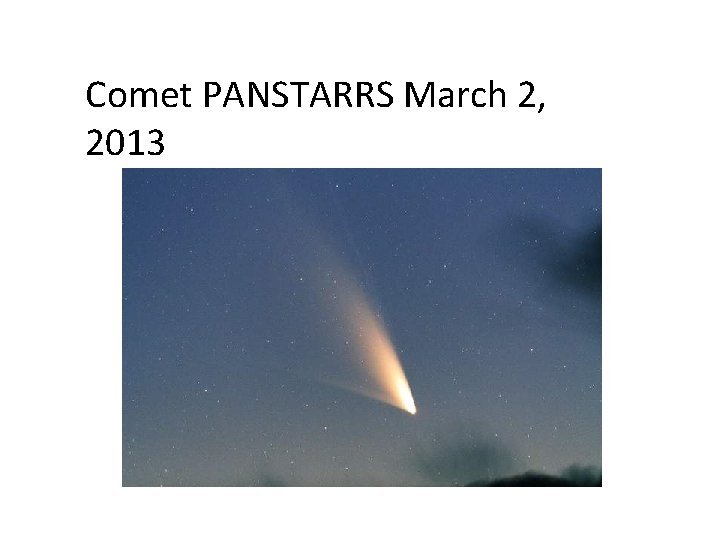 Comet PANSTARRS March 2, 2013